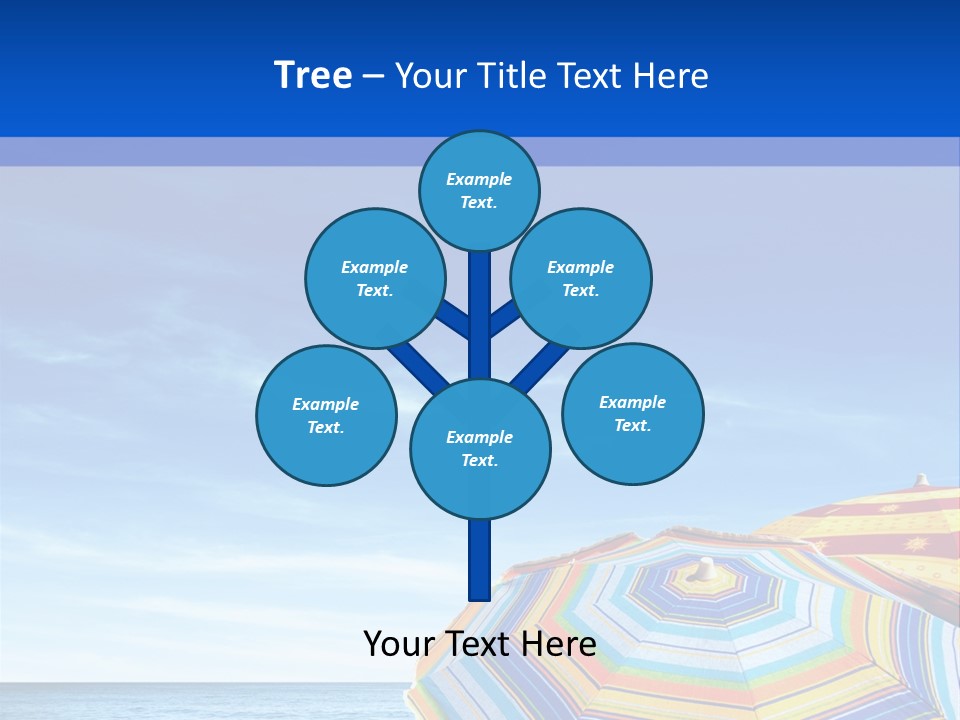 Tree – Your Title Text Here

Example Text.

Example Text.

Example Text.

Example Text.

Example Text.

Example Text.

Your Text Here